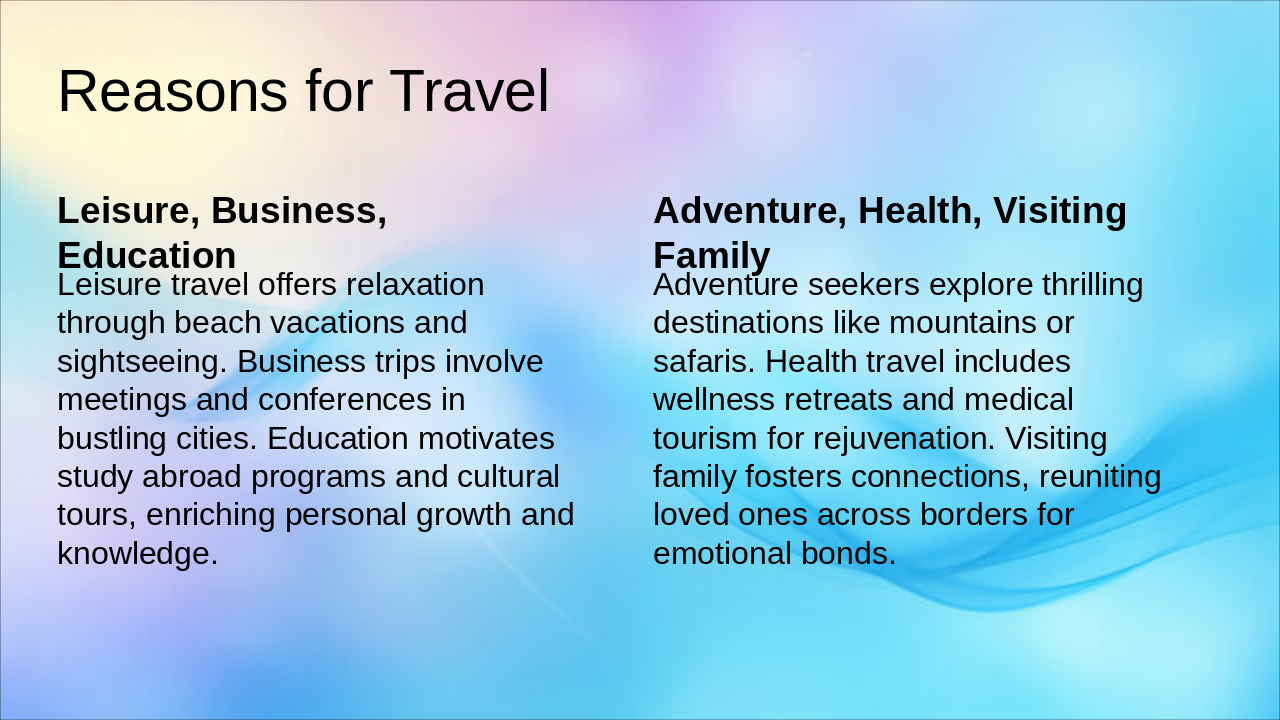 Reasons for Travel

Leisure, Business, Education

Leisure travel offers relaxation through beach vacations and sightseeing. Business trips involve meetings and conferences in bustling cities. Education motivates study abroad programs and cultural tours, enriching personal growth and knowledge.

Adventure, Health, Visiting Family

Adventure seekers explore thrilling destinations like mountains or safaris. Health travel includes wellness retreats and medical tourism for rejuvenation. Visiting family fosters connections, reuniting loved ones across borders for emotional bonds.